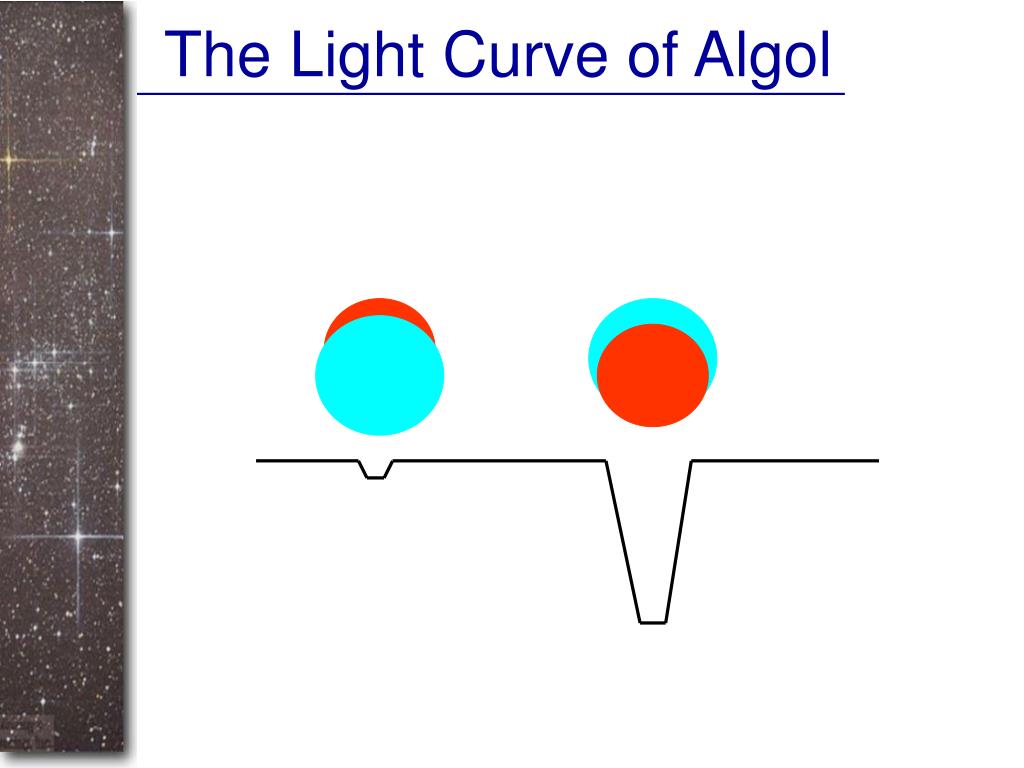 The Light Curve of Algol